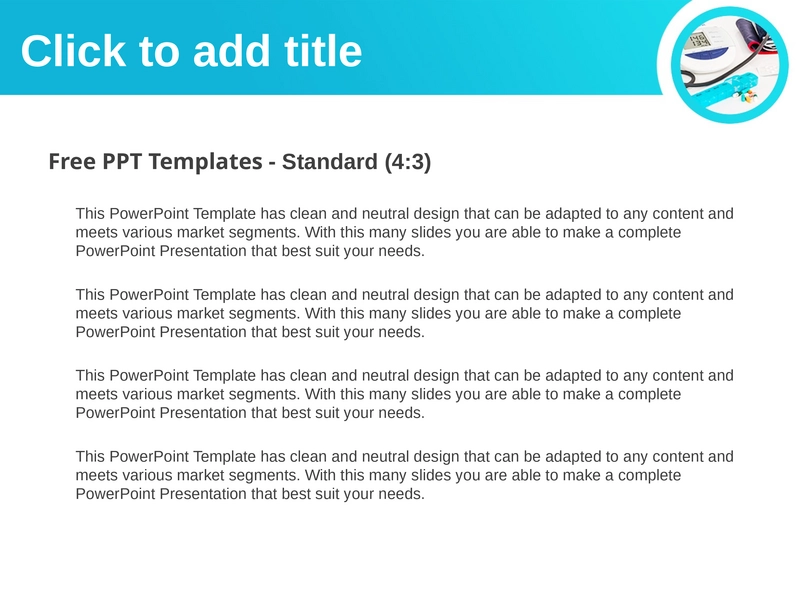 Click to add title

Free PPT Templates - Standard (4:3)

This PowerPoint Template has clean and neutral design that can be adapted to any content and meets various market segments. With this many slides you are able to make a complete PowerPoint Presentation that best suit your needs.

This PowerPoint Template has clean and neutral design that can be adapted to any content and meets various market segments. With this many slides you are able to make a complete PowerPoint Presentation that best suit your needs.

This PowerPoint Template has clean and neutral design that can be adapted to any content and meets various market segments. With this many slides you are able to make a complete PowerPoint Presentation that best suit your needs.

This PowerPoint Template has clean and neutral design that can be adapted to any content and meets various market segments. With this many slides you are able to make a complete PowerPoint Presentation that best suit your needs.